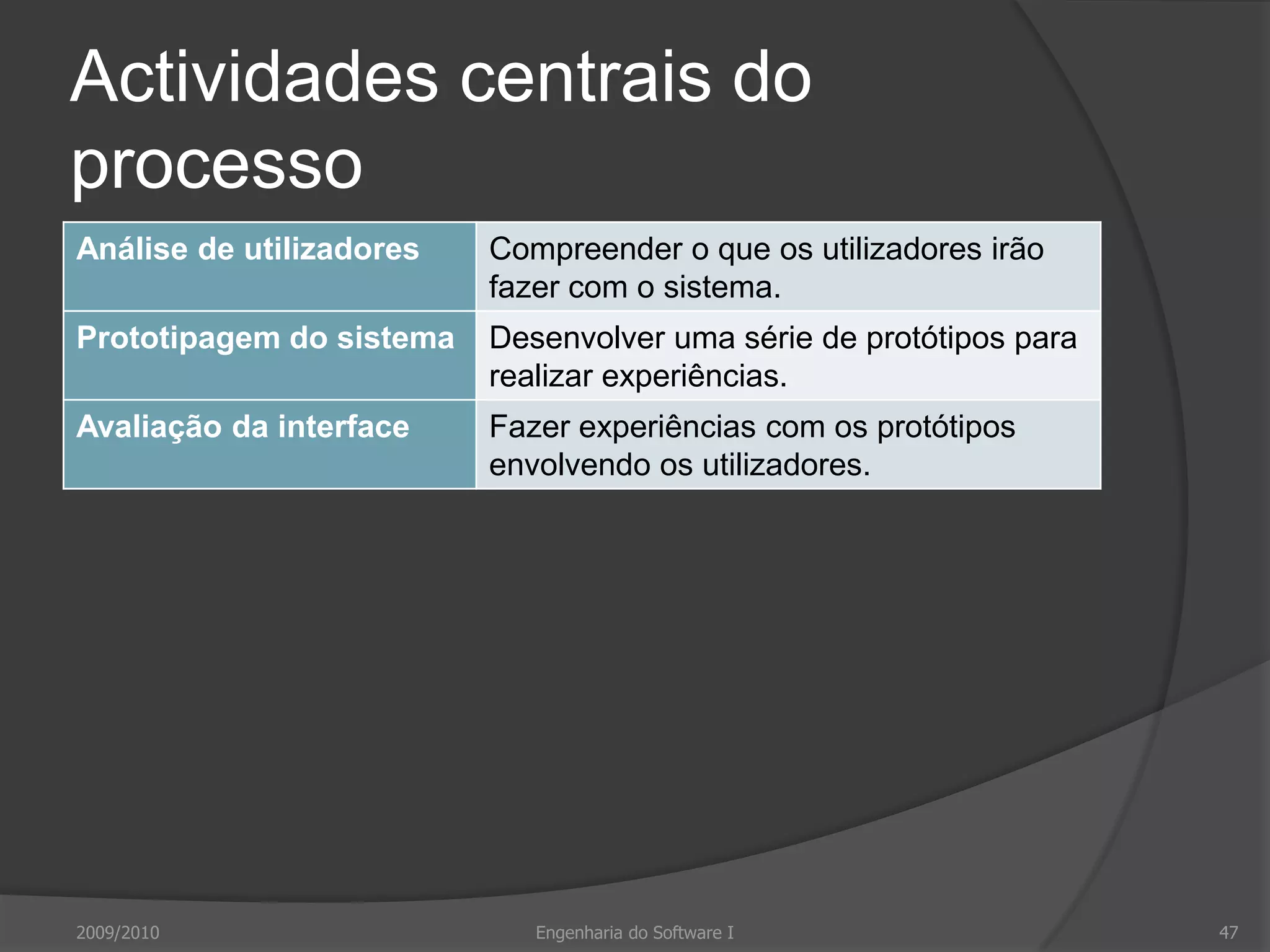 Actividades centrais do processo

| Análise de utilizadores | Compreender o que os utilizadores irão fazer com o sistema. |
|---|---|
| Prototipagem do sistema | Desenvolver uma série de protótipos para realizar experiências. |
| Avaliação da interface | Fazer experiências com os protótipos envolvendo os utilizadores. |

2009/2010

Engenharia do Software I

47